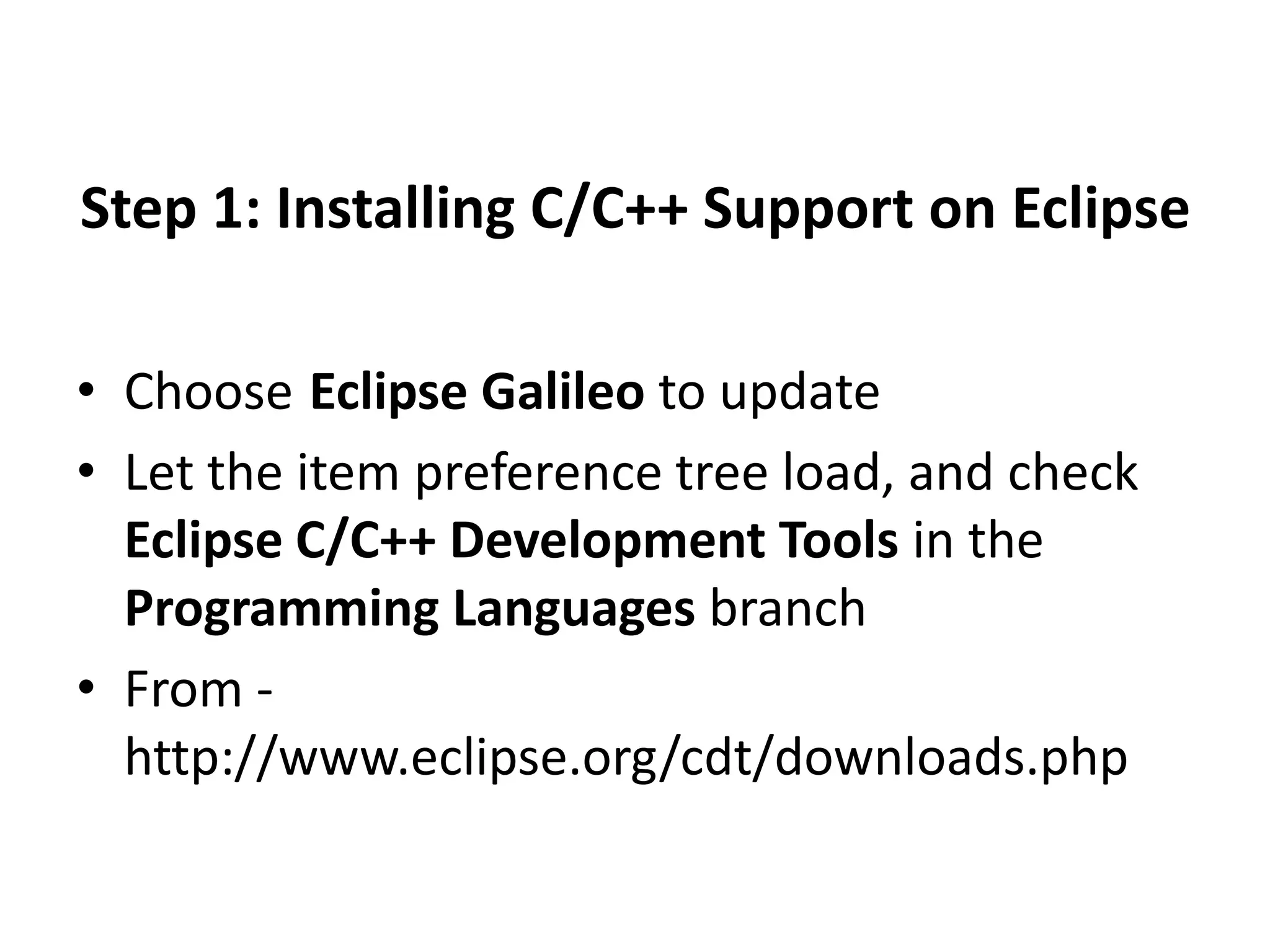 Step 1: Installing C/C++ Support on Eclipse

• Choose Eclipse Galileo to update
• Let the item preference tree load, and check Eclipse C/C++ Development Tools in the Programming Languages branch
• From - http://www.eclipse.org/cdt/downloads.php